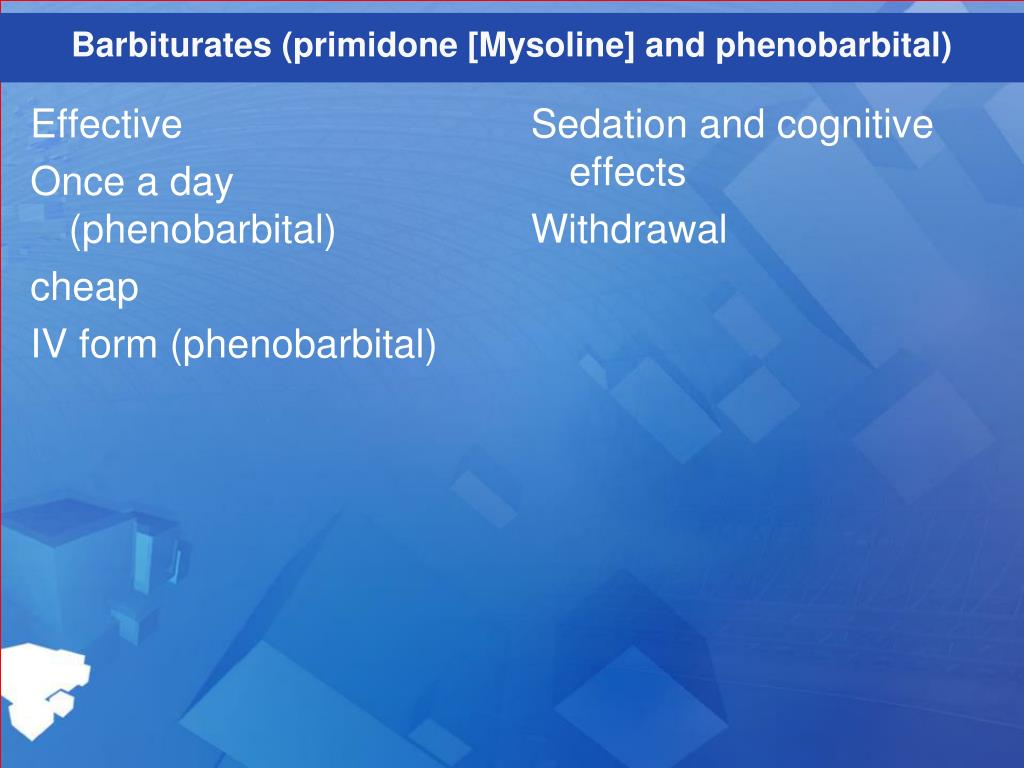 Barbiturates (primidone [Mysoline] and phenobarbital)

Effective
Once a day (phenobarbital)
cheap
IV form (phenobarbital)

Sedation and cognitive effects
Withdrawal